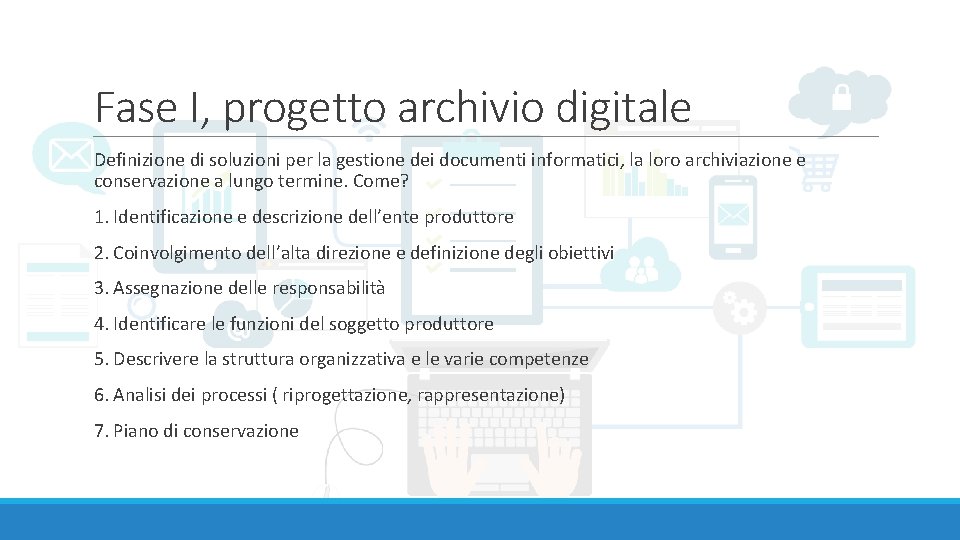 Fase I, progetto archivio digitale

Definizione di soluzioni per la gestione dei documenti informatici, la loro archiviazione e conservazione a lungo termine. Come?

1. Identificazione e descrizione dell'ente produttore

2. Coinvolgimento dell'alta direzione e definizione degli obiettivi

3. Assegnazione delle responsabilità

4. Identificare le funzioni del soggetto produttore

5. Descrivere la struttura organizzativa e le varie competenze

6. Analisi dei processi ( riprogettazione, rappresentazione)

7. Piano di conservazione